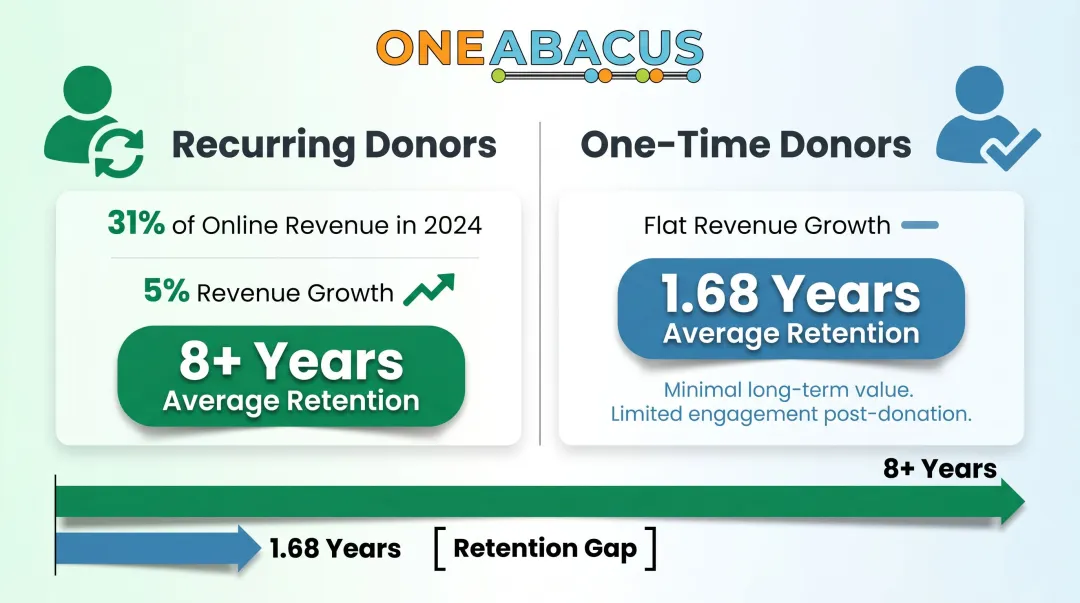 ONEABACUS

Recurring Donors

31% of Online Revenue in 2024

5% Revenue Growth

8+ Years
Average Retention

One-Time Donors

Flat Revenue Growth

1.68 Years
Average Retention

Minimal long-term value.
Limited engagement post-donation.

8+ Years

1.68 Years

[ Retention Gap ]